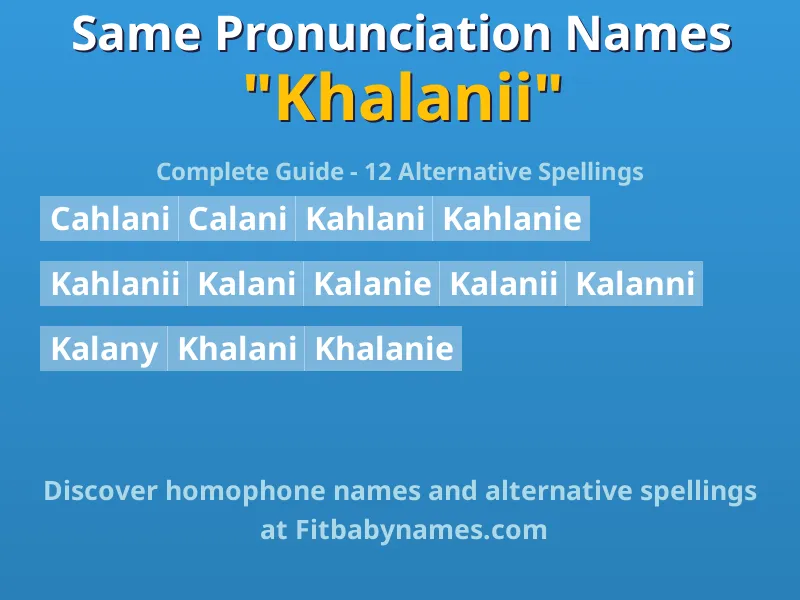 Same Pronunciation Names
"Khalanii"

Complete Guide - 12 Alternative Spellings

Cahlani Calani Kahlani Kahlanie

Kahlanii Kalani Kalanie Kalanii Kalanni

Kalany Khalani Khalanie

Discover homophone names and alternative spellings at Fitbabynames.com